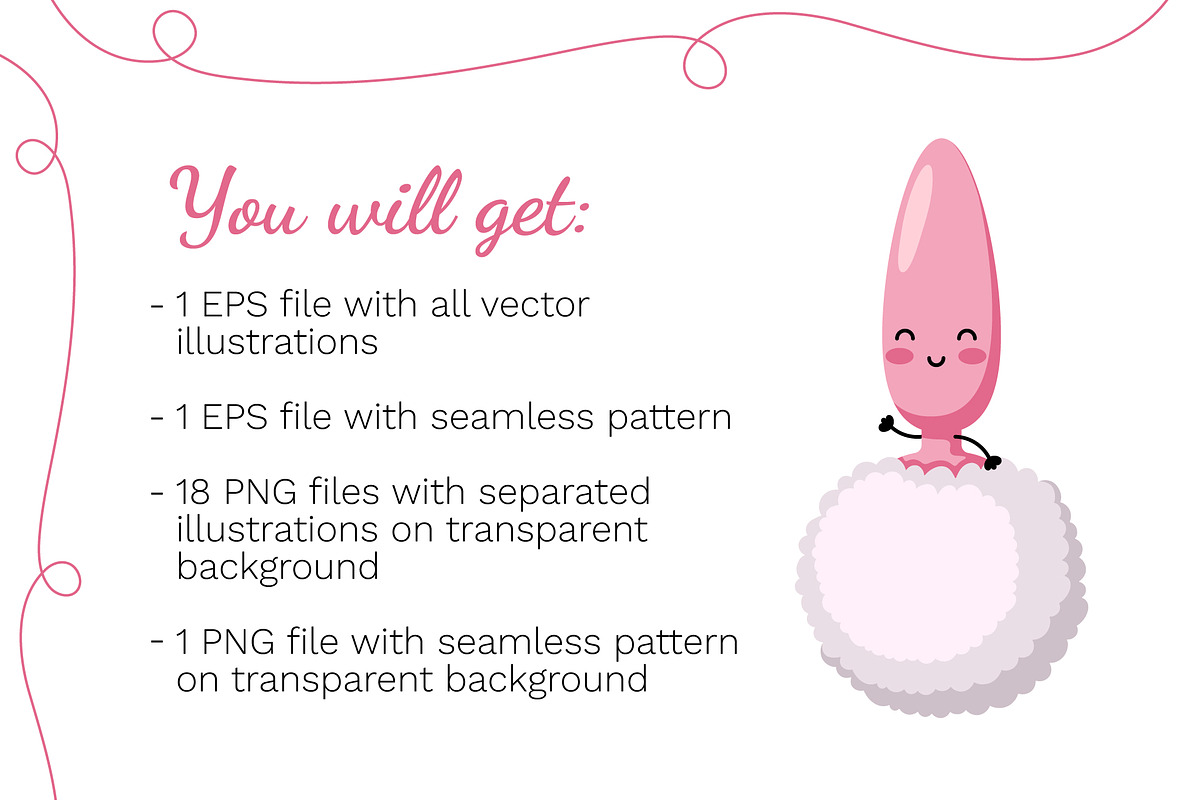 You will get:

- 1 EPS file with all vector illustrations

- 1 EPS file with seamless pattern

- 18 PNG files with separated illustrations on transparent background

- 1 PNG file with seamless pattern on transparent background